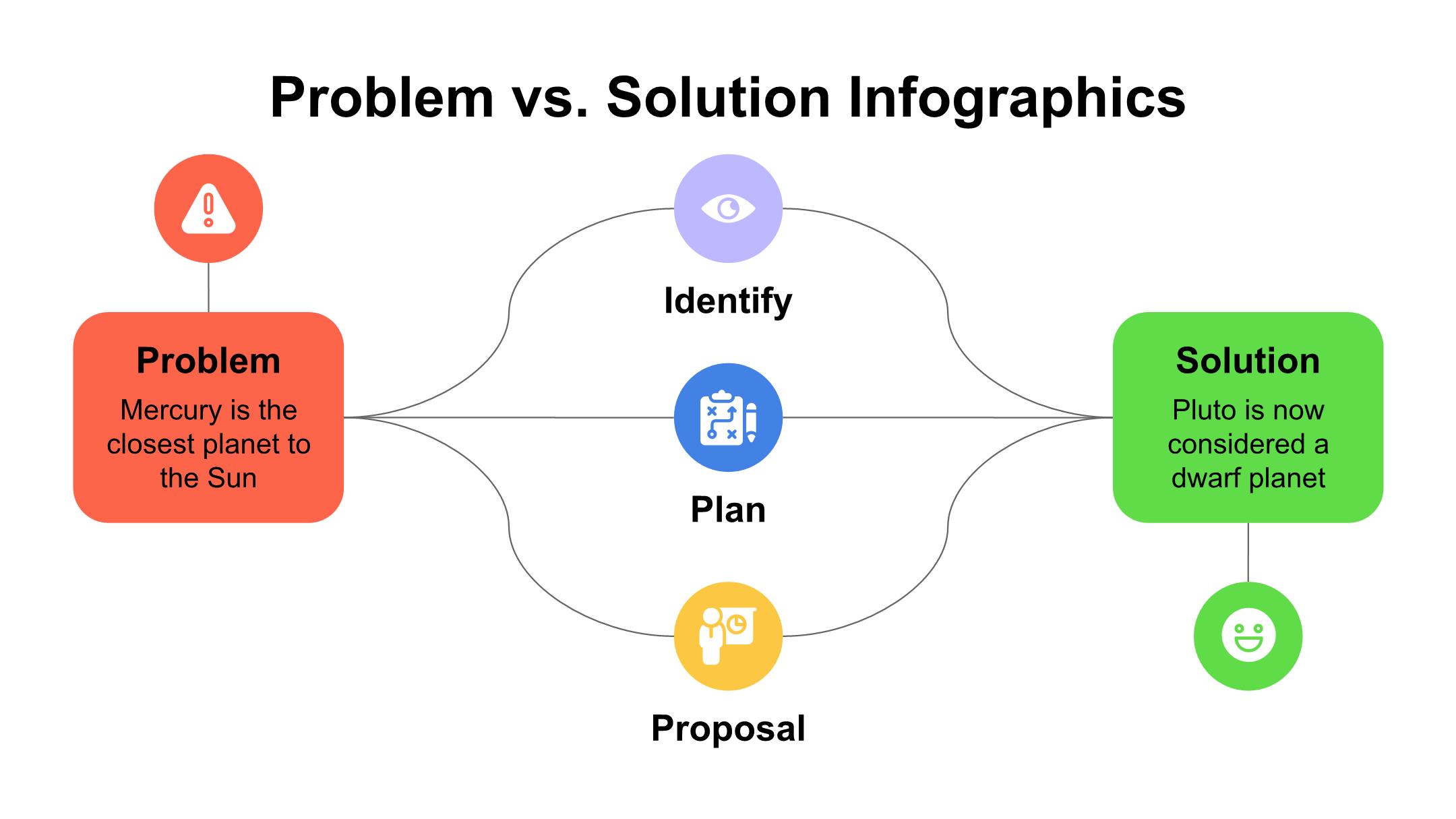 Problem vs. Solution Infographics

Problem
Mercury is the closest planet to the Sun

Identify

Plan

Proposal

Solution
Pluto is now considered a dwarf planet